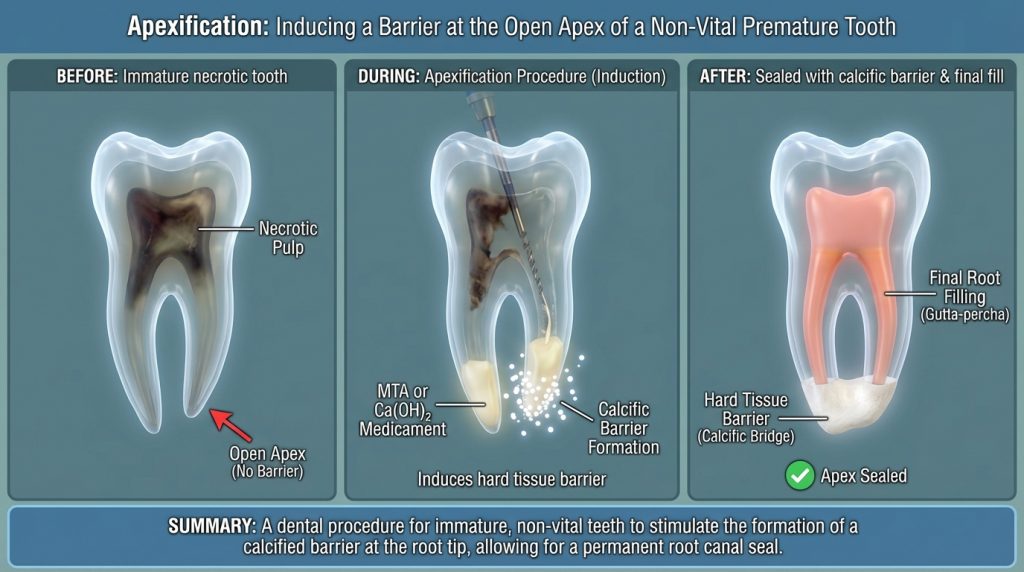 Apexification: Inducing a Barrier at the Open Apex of a Non-Vital Premature Tooth

BEFORE: Immature necrotic tooth

Necrotic Pulp

Open Apex (No Barrier)

DURING: Apexification Procedure (Induction)

MTA or $Ca(OH)_2$ Medicament

Calcific Barrier Formation

Induces hard tissue barrier

AFTER: Sealed with calcific barrier & final fill

Final Root Filling (Gutta-percha)

Hard Tissue Barrier (Calcific Bridge)

Apex Sealed

SUMMARY: A dental procedure for immature, non-vital teeth to stimulate the formation of a calcified barrier at the root tip, allowing for a permanent root canal seal.